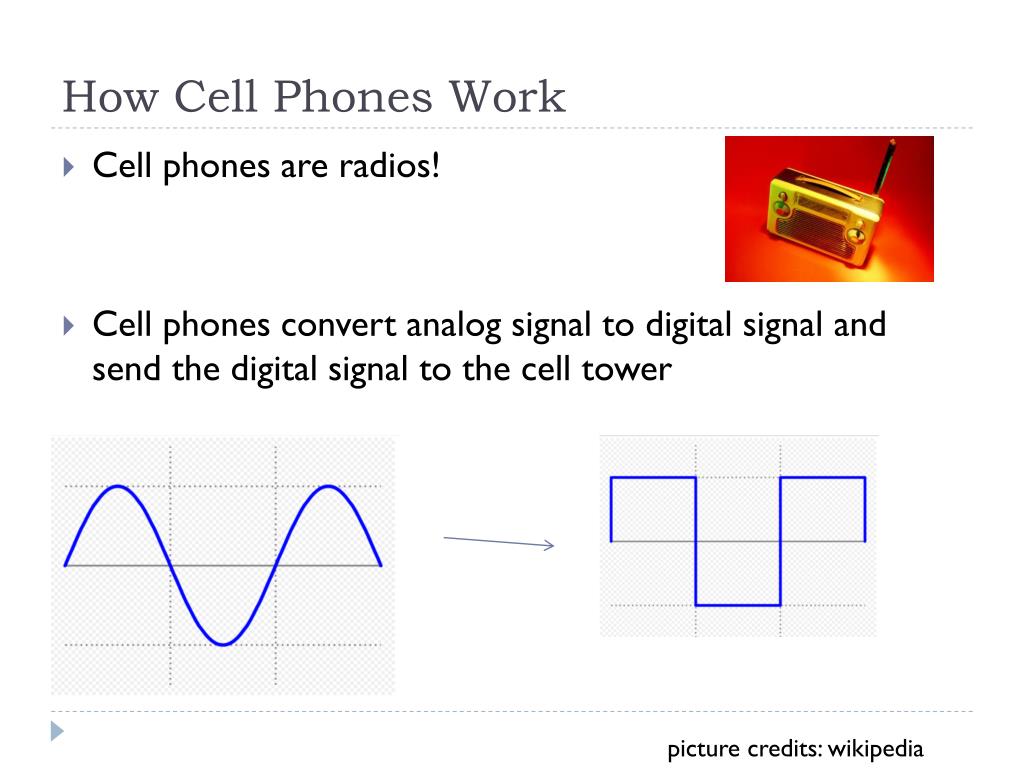 How Cell Phones Work

Cell phones are radios!

Cell phones convert analog signal to digital signal and send the digital signal to the cell tower

picture credits: wikipedia